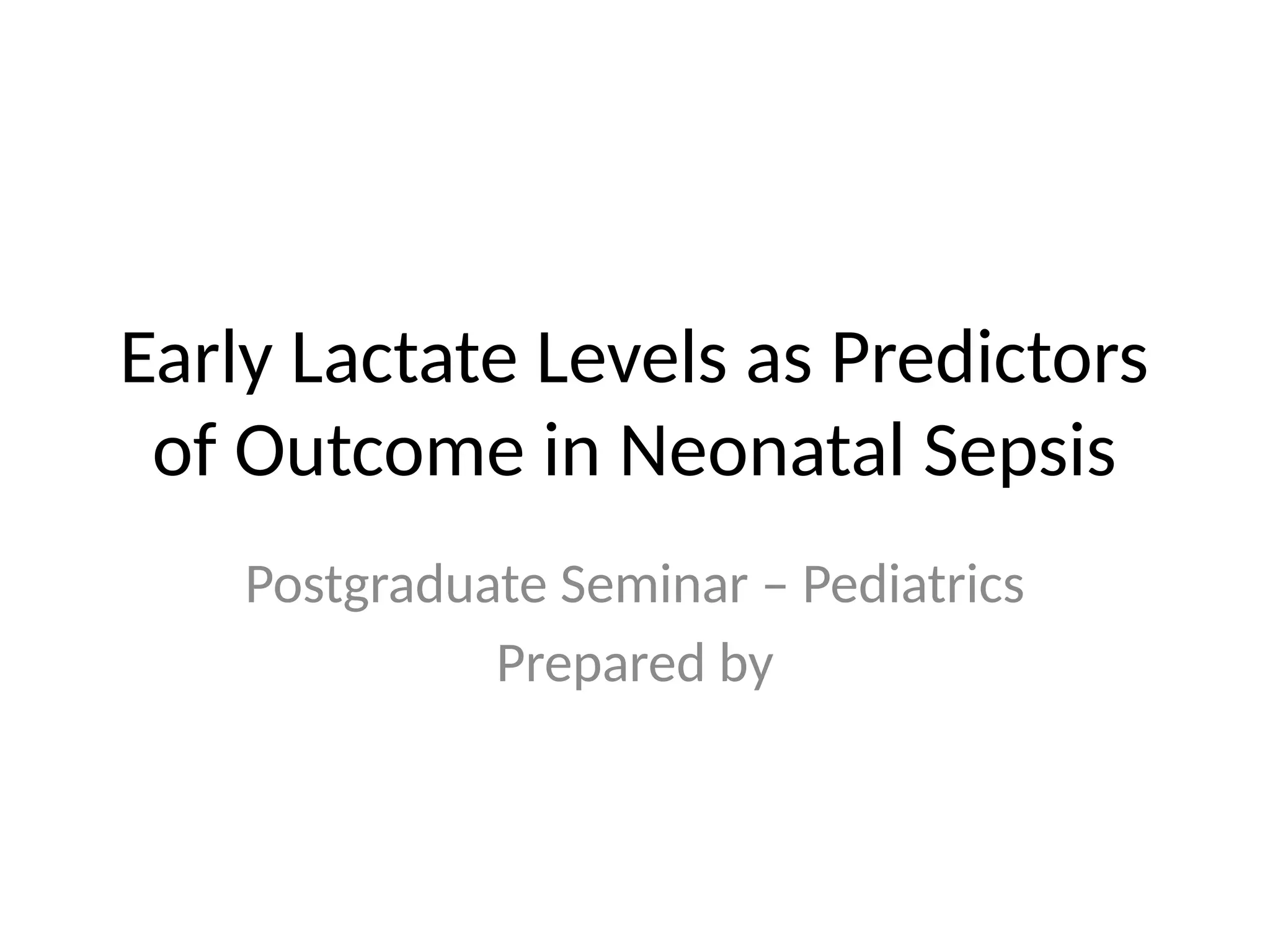 Early Lactate Levels as Predictors of Outcome in Neonatal Sepsis

Postgraduate Seminar – Pediatrics
Prepared by